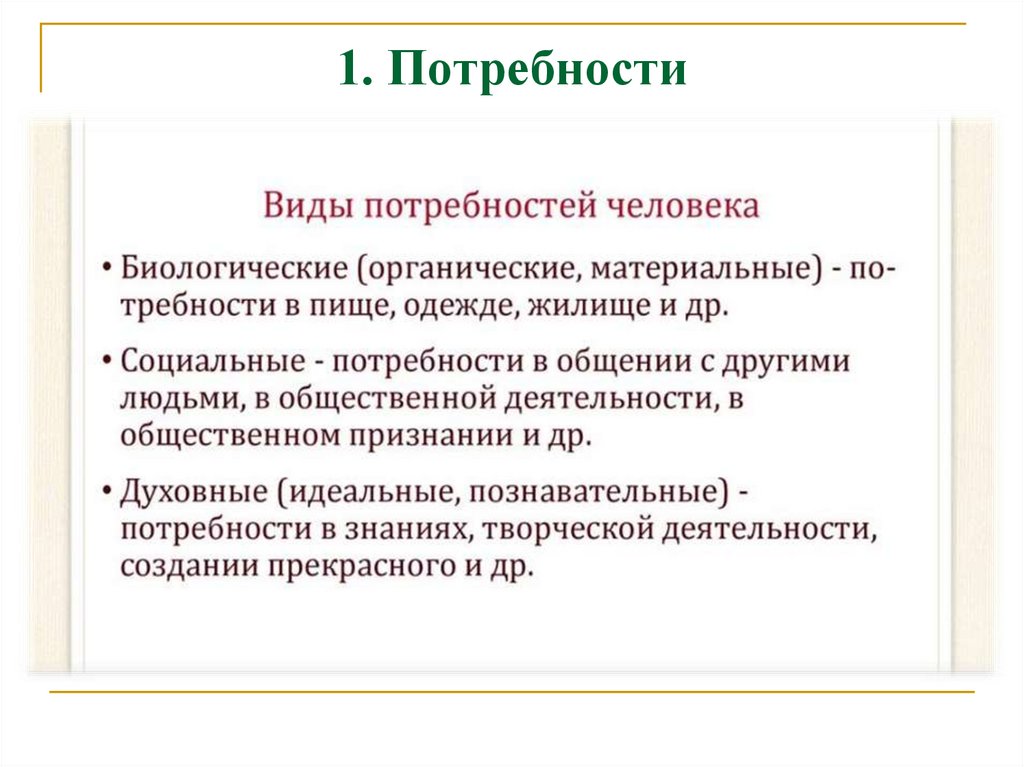 1. Потребности

Виды потребностей человека

• Биологические (органические, материальные) - потребности в пище, одежде, жилище и др.

• Социальные - потребности в общении с другими людьми, в общественной деятельности, в общественном признании и др.

• Духовные (идеальные, познавательные) - потребности в знаниях, творческой деятельности, создании прекрасного и др.